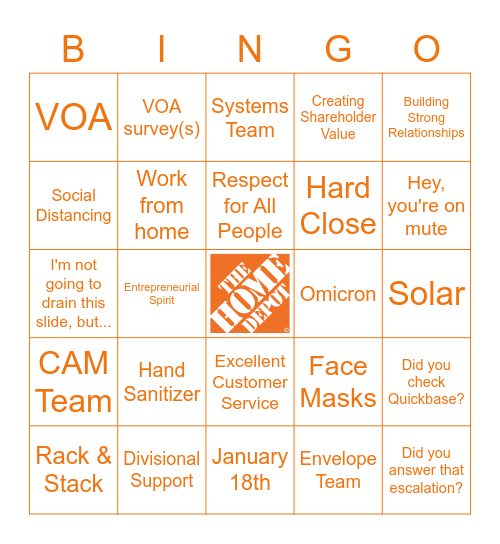 | B | I | N | G | O |
|---|---|---|---|---|
| VOA | VOA survey(s) | Systems Team | Creating Shareholder Value | Building Strong Relationships |
| Social Distancing | Work from home | Respect for All People | Hard Close | Hey, you're on mute |
| I'm not going to drain this slide, but... | Entrepreneurial Spirit | THE HOME DEPOT | Omicron | Solar |
| CAM Team | Hand Sanitizer | Excellent Customer Service | Face Masks | Did you check Quickbase? |
| Rack & Stack | Divisional Support | January 18th | Envelope Team | Did you answer that escalation? |